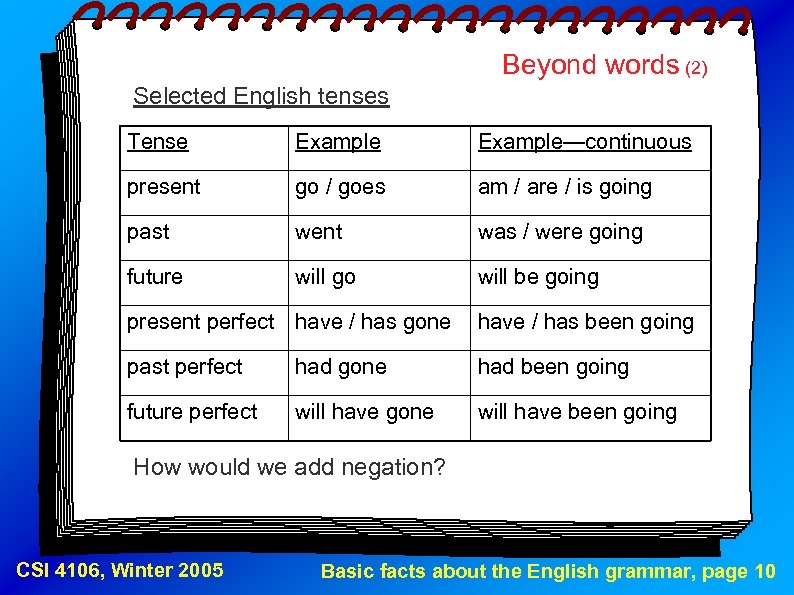 Beyond words (2)

Selected English tenses

| Tense | Example | Example—continuous |
|---|---|---|
| present | go / goes | am / are / is going |
| past | went | was / were going |
| future | will go | will be going |
| present perfect | have / has gone | have / has been going |
| past perfect | had gone | had been going |
| future perfect | will have gone | will have been going |

How would we add negation?

CSI 4106, Winter 2005

Basic facts about the English grammar, page 10